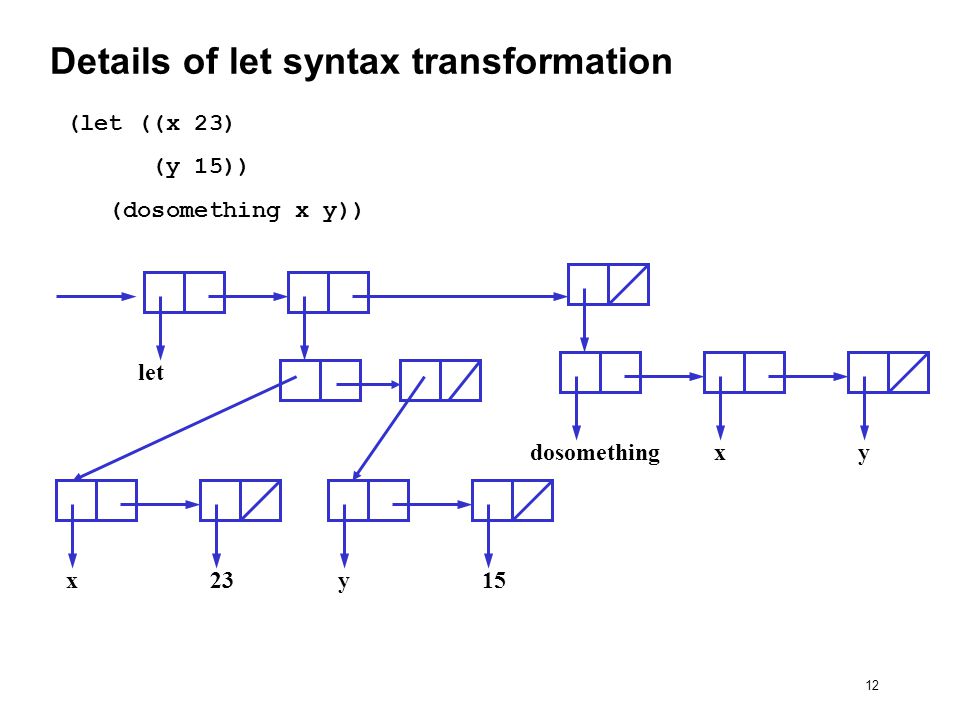 Details of let syntax transformation

(let ((x 23)
      (y 15))
   (dosomething x y))

let

dosomething x y

x 23 y 15

12